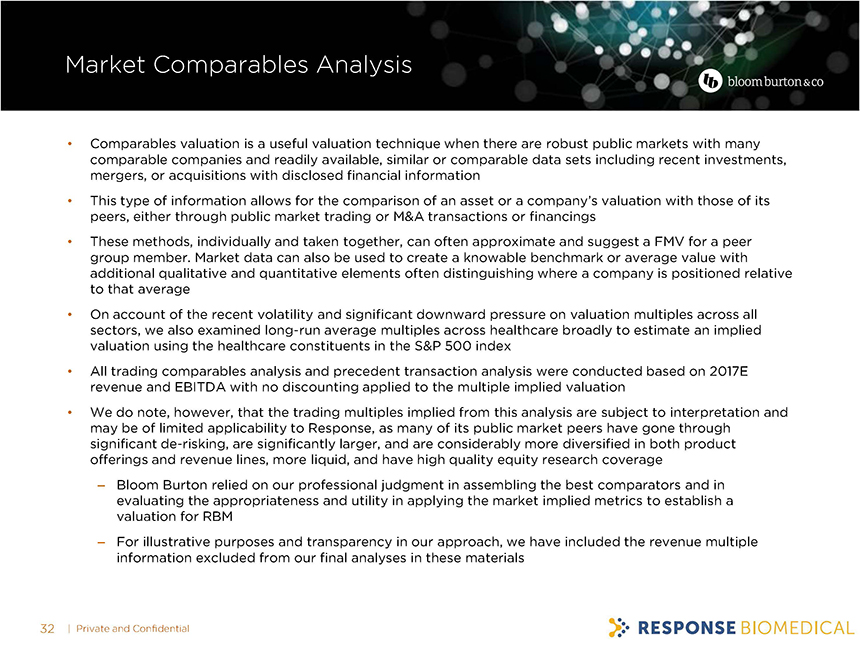 Market Comparables Analysis

bloom burton & co

• Comparables valuation is a useful valuation technique when there are robust public markets with many comparable companies and readily available, similar or comparable data sets including recent investments, mergers, or acquisitions with disclosed financial information

• This type of information allows for the comparison of an asset or a company's valuation with those of its peers, either through public market trading or M&A transactions or financings

• These methods, individually and taken together, can often approximate and suggest a FMV for a peer group member. Market data can also be used to create a knowable benchmark or average value with additional qualitative and quantitative elements often distinguishing where a company is positioned relative to that average

• On account of the recent volatility and significant downward pressure on valuation multiples across all sectors, we also examined long-run average multiples across healthcare broadly to estimate an implied valuation using the healthcare constituents in the S&P 500 index

• All trading comparables analysis and precedent transaction analysis were conducted based on 2017E revenue and EBITDA with no discounting applied to the multiple implied valuation

• We do note, however, that the trading multiples implied from this analysis are subject to interpretation and may be of limited applicability to Response, as many of its public market peers have gone through significant de-risking, are significantly larger, and are considerably more diversified in both product offerings and revenue lines, more liquid, and have high quality equity research coverage

– Bloom Burton relied on our professional judgment in assembling the best comparators and in evaluating the appropriateness and utility in applying the market implied metrics to establish a valuation for RBM

– For illustrative purposes and transparency in our approach, we have included the revenue multiple information excluded from our final analyses in these materials

32 | Private and Confidential

RESPONSE BIOMEDICAL